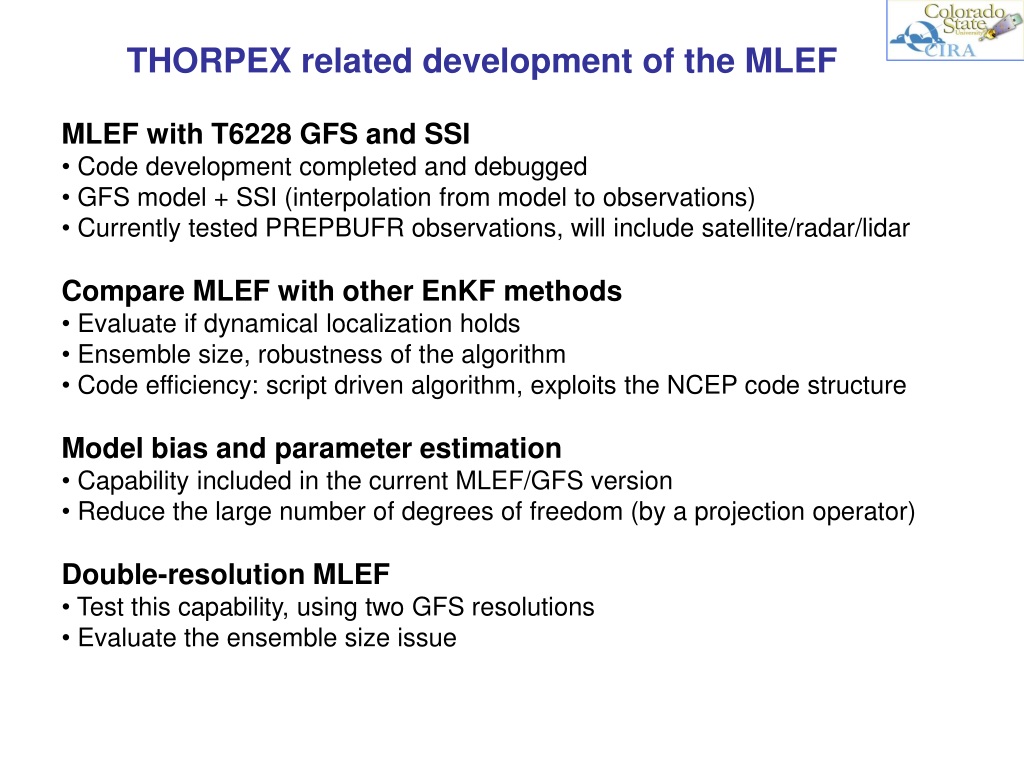 Colorado State University
CIRA

THORPEX related development of the MLEF

MLEF with T6228 GFS and SSI
• Code development completed and debugged
• GFS model + SSI (interpolation from model to observations)
• Currently tested PREPBUFR observations, will include satellite/radar/lidar

Compare MLEF with other EnKF methods
• Evaluate if dynamical localization holds
• Ensemble size, robustness of the algorithm
• Code efficiency: script driven algorithm, exploits the NCEP code structure

Model bias and parameter estimation
• Capability included in the current MLEF/GFS version
• Reduce the large number of degrees of freedom (by a projection operator)

Double-resolution MLEF
• Test this capability, using two GFS resolutions
• Evaluate the ensemble size issue